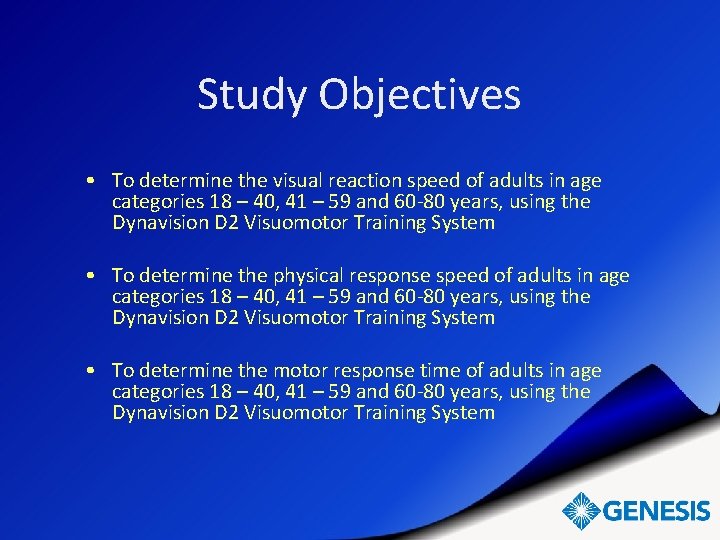 Study Objectives

• To determine the visual reaction speed of adults in age categories 18 – 40, 41 – 59 and 60-80 years, using the Dynavision D2 Visuomotor Training System

• To determine the physical response speed of adults in age categories 18 – 40, 41 – 59 and 60-80 years, using the Dynavision D2 Visuomotor Training System

• To determine the motor response time of adults in age categories 18 – 40, 41 – 59 and 60-80 years, using the Dynavision D2 Visuomotor Training System

GENESIS